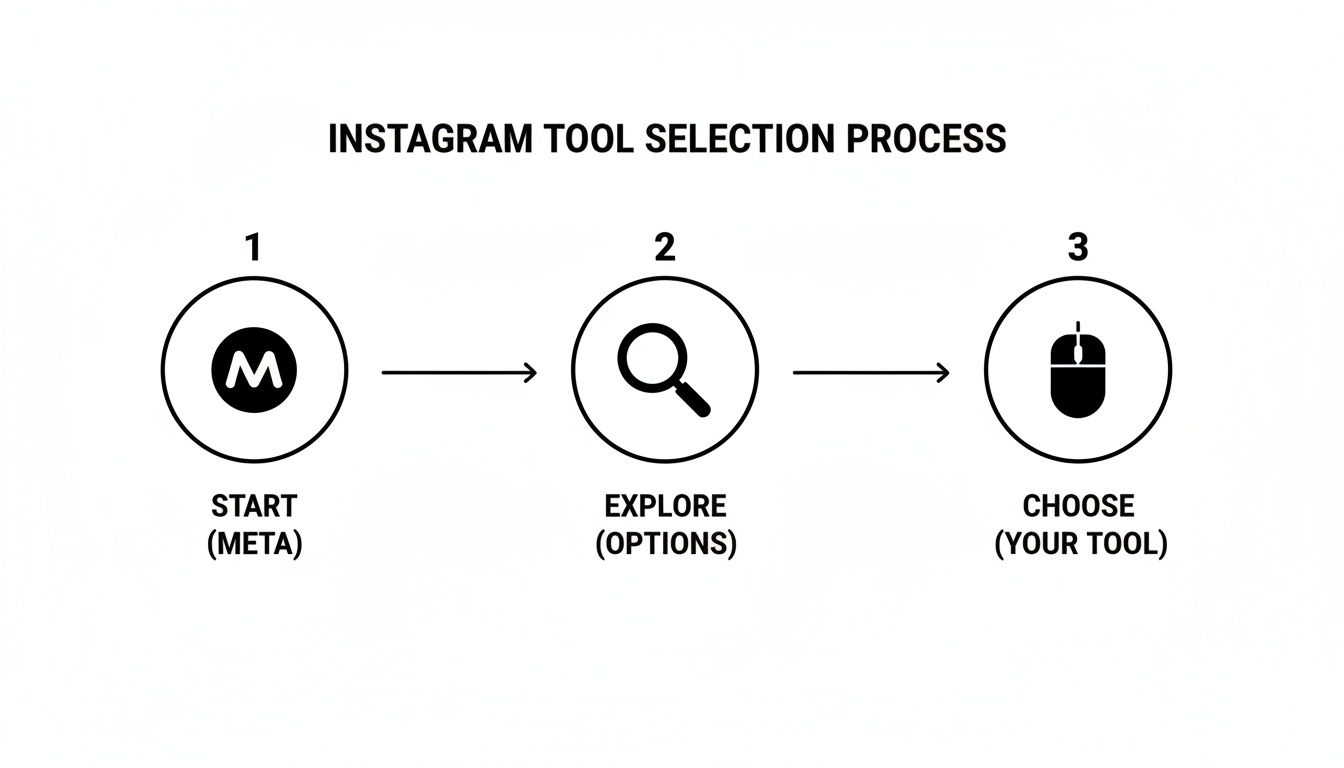 INSTAGRAM TOOL SELECTION PROCESS

1

M

START
(META)

2

EXPLORE
(OPTIONS)

3

CHOOSE
(YOUR TOOL)